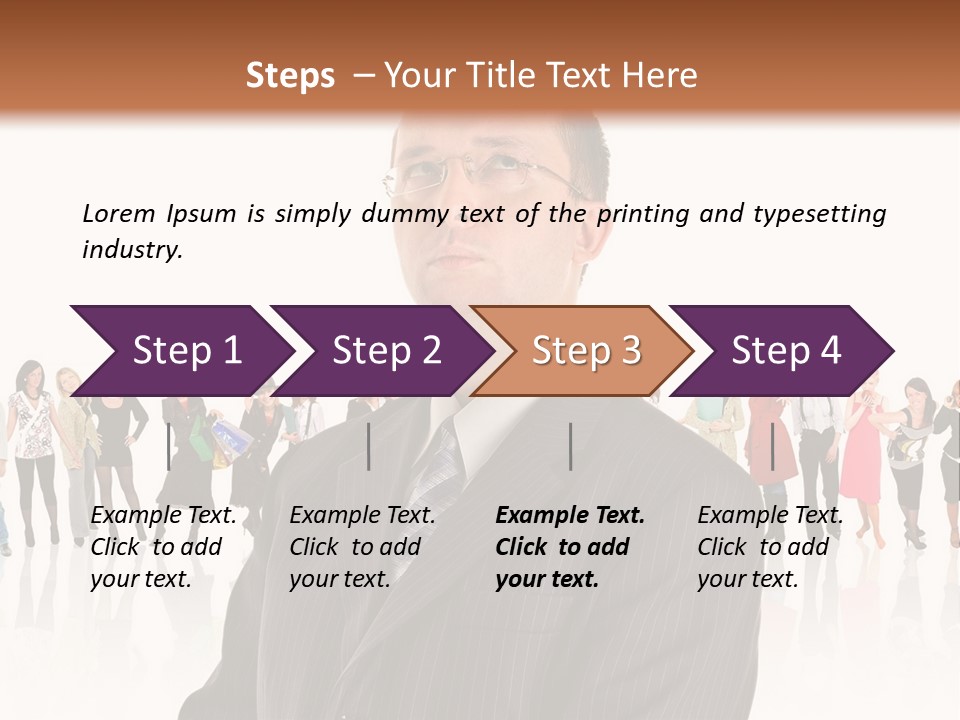 Steps – Your Title Text Here

Lorem Ipsum is simply dummy text of the printing and typesetting industry.

Step 1

Step 2

Step 3

Step 4

Example Text. Click to add your text.

Example Text. Click to add your text.

Example Text. Click to add your text.

Example Text. Click to add your text.